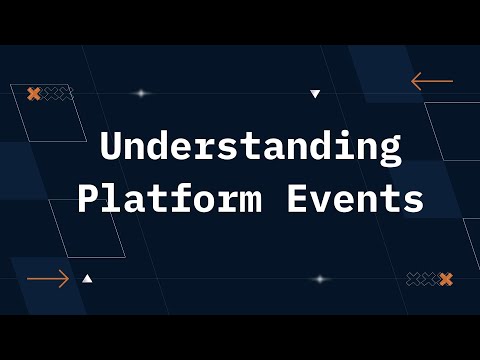 Understanding
Platform Events